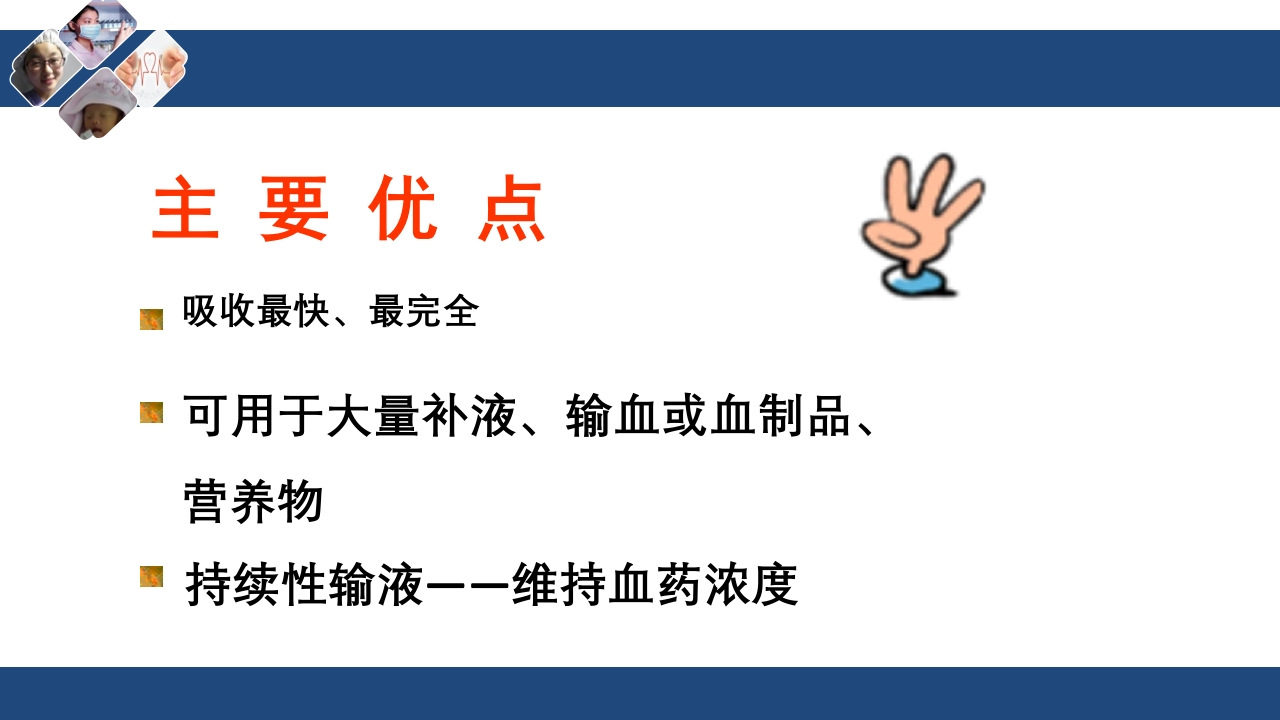 主 要 优 点

吸收最快、最完全

可用于大量补液、输血或血制品、营养物

持续性输液——维持血药浓度